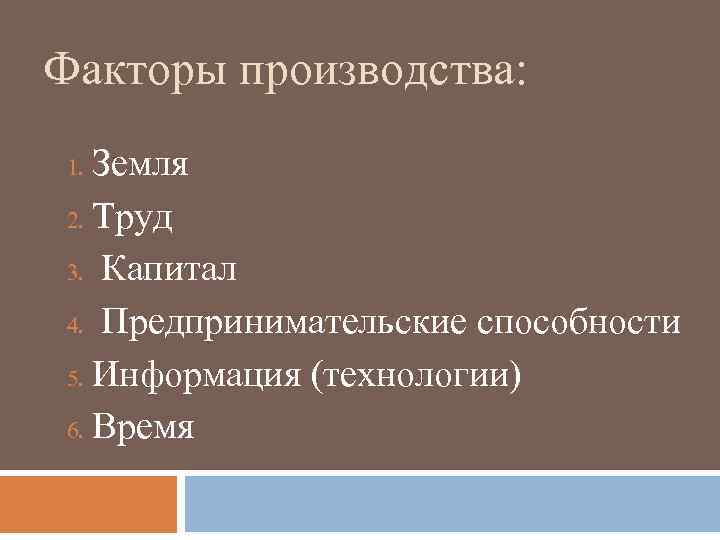 Факторы производства:

1. Земля
2. Труд
3. Капитал
4. Предпринимательские способности
5. Информация (технологии)
6. Время